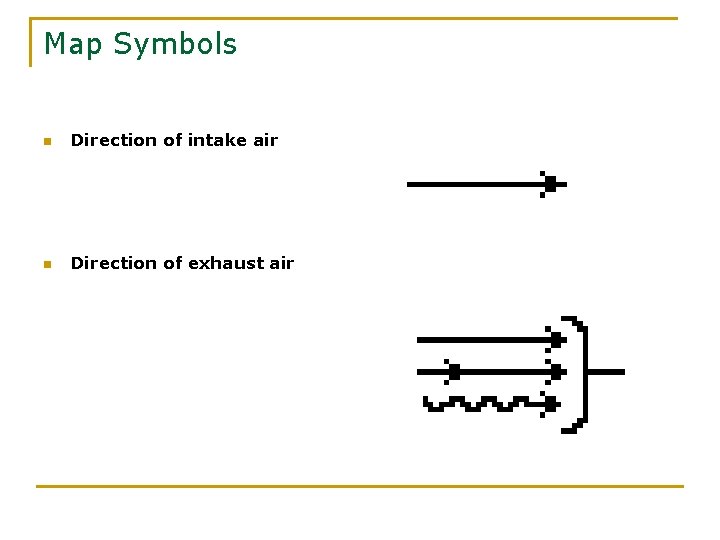 Map Symbols

Direction of intake air

Direction of exhaust air